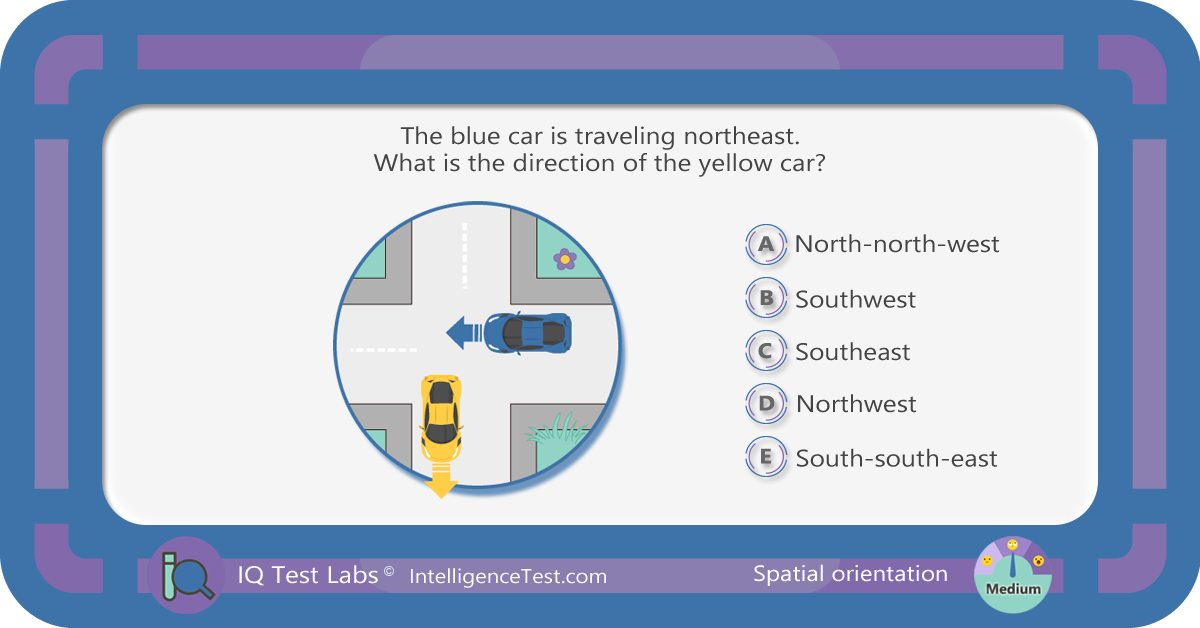 The blue car is traveling northeast.
What is the direction of the yellow car?

A North-north-west

B Southwest

C Southeast

D Northwest

E South-south-east

IQ Test Labs © IntelligenceTest.com

Spatial orientation

Medium